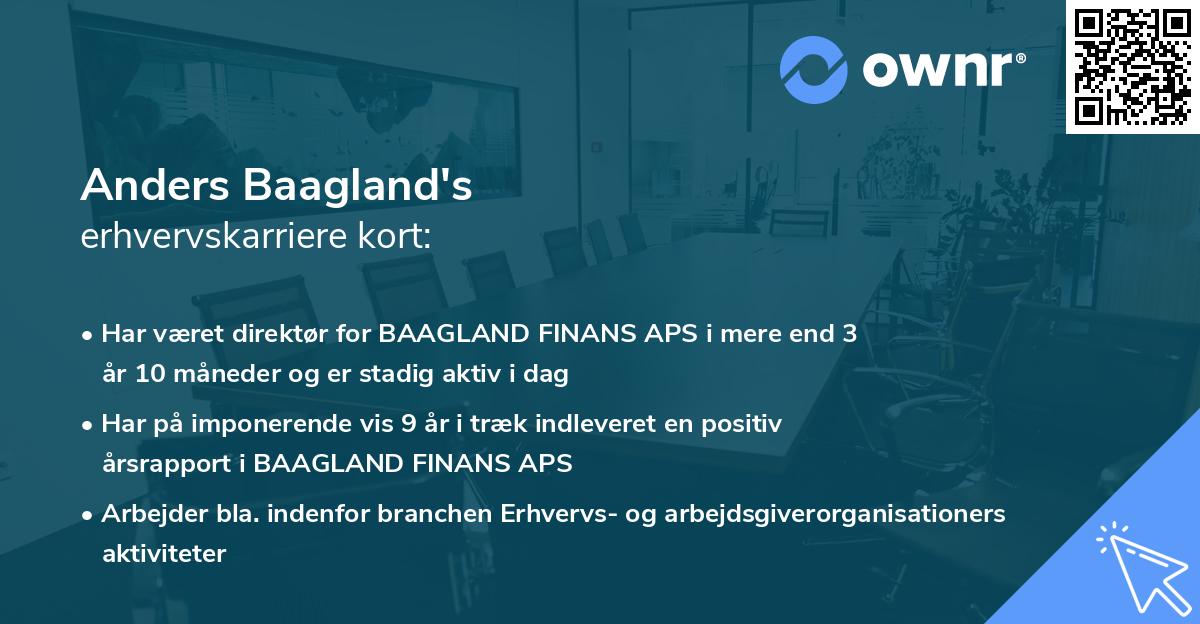 ownr®

Anders Baagland's
erhvervskarriere kort:

• Har været direktør for BAAGLAND FINANS APS i mere end 3 år 10 måneder og er stadig aktiv i dag
• Har på imponerende vis 9 år i træk indleveret en positiv årsrapport i BAAGLAND FINANS APS
• Arbejder bla. indenfor branchen Erhvervs- og arbejdsgiverorganisationers aktiviteter